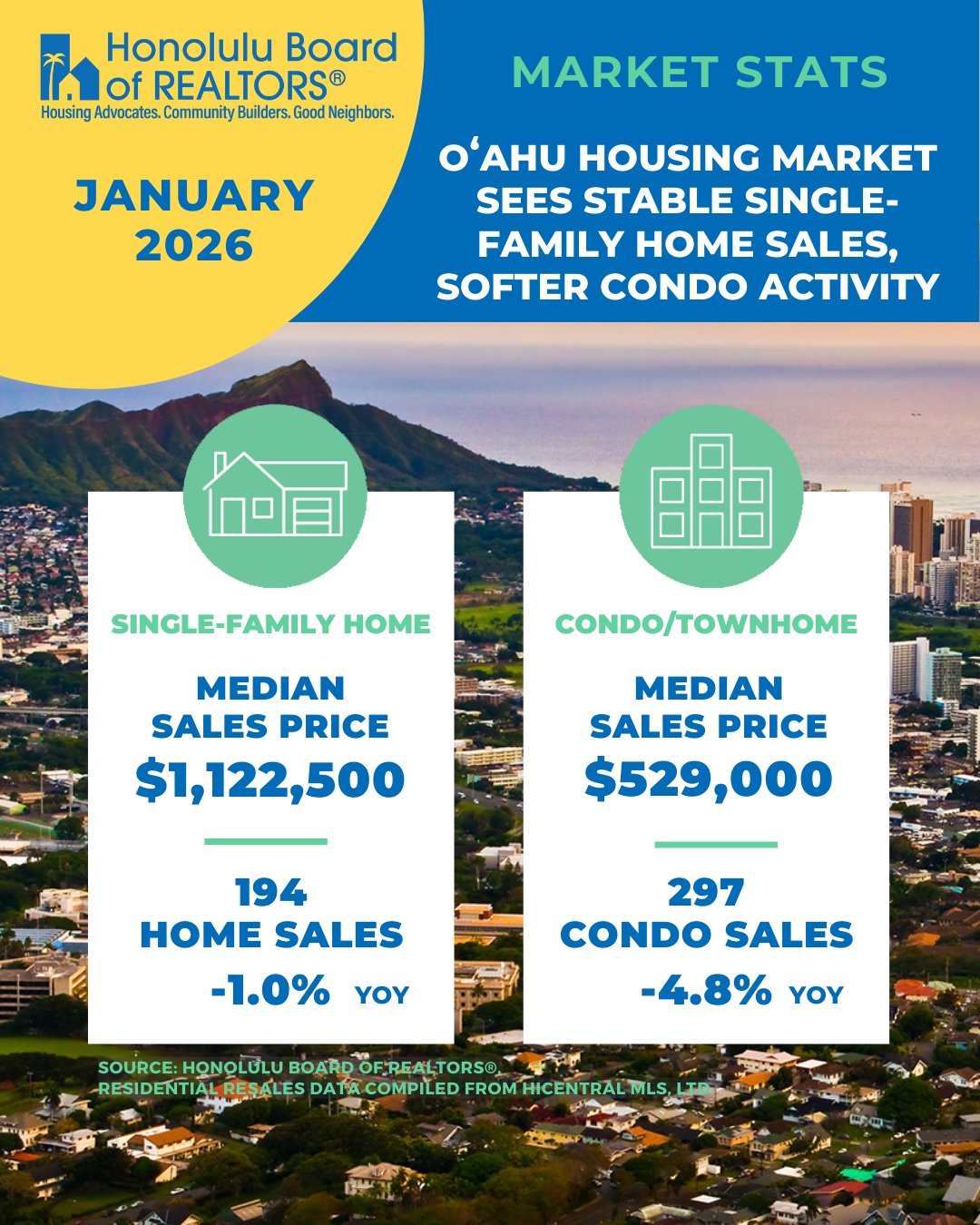 Honolulu Board of REALTORS®
Housing Advocates. Community Builders. Good Neighbors.

JANUARY 2026

MARKET STATS

OʻAHU HOUSING MARKET SEES STABLE SINGLE-FAMILY HOME SALES, SOFTER CONDO ACTIVITY

SINGLE-FAMILY HOME

MEDIAN SALES PRICE
$1,122,500

194
HOME SALES
-1.0% YOY

CONDO/TOWNHOME

MEDIAN SALES PRICE
$529,000

297
CONDO SALES
-4.8% YOY

SOURCE: HONOLULU BOARD OF REALTORS®, RESIDENTIAL RESALES DATA COMPILED FROM HICENTRAL MLS, LTD.